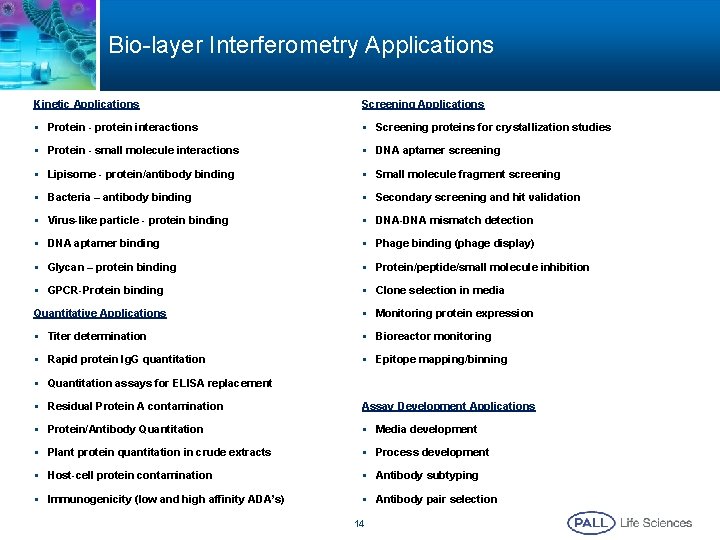 Bio-layer Interferometry Applications

Kinetic Applications

- Protein - protein interactions
- Protein - small molecule interactions
- Lipisome - protein/antibody binding
- Bacteria – antibody binding
- Virus-like particle - protein binding
- DNA aptamer binding
- Glycan – protein binding
- GPCR-Protein binding

Quantitative Applications

- Titer determination
- Rapid protein IgG quantitation
- Quantitation assays for ELISA replacement
- Residual Protein A contamination
- Protein/Antibody Quantitation
- Plant protein quantitation in crude extracts
- Host-cell protein contamination
- Immunogenicity (low and high affinity ADA's)

Screening Applications

- Screening proteins for crystallization studies
- DNA aptamer screening
- Small molecule fragment screening
- Secondary screening and hit validation
- DNA-DNA mismatch detection
- Phage binding (phage display)
- Protein/peptide/small molecule inhibition
- Clone selection in media
- Monitoring protein expression
- Bioreactor monitoring
- Epitope mapping/binning

Assay Development Applications

- Media development
- Process development
- Antibody subtyping
- Antibody pair selection

14

PALL Life Sciences